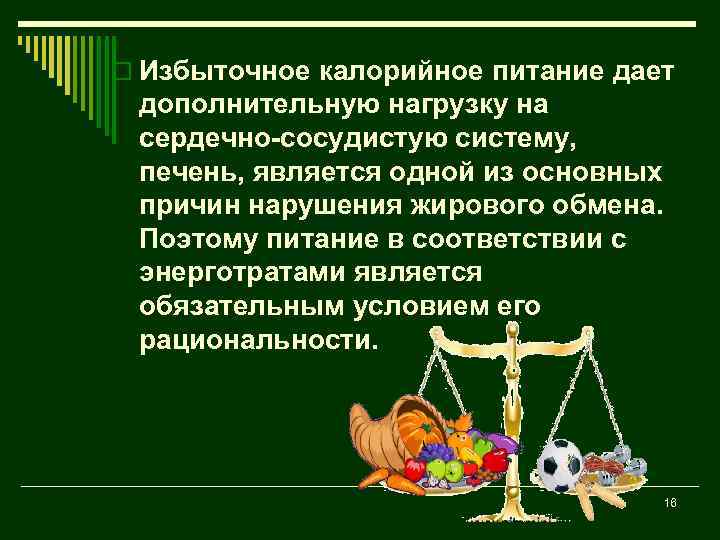 Избыточное калорийное питание дает дополнительную нагрузку на сердечно-сосудистую систему, печень, является одной из основных причин нарушения жирового обмена. Поэтому питание в соответствии с энерготратами является обязательным условием его рациональности.

16